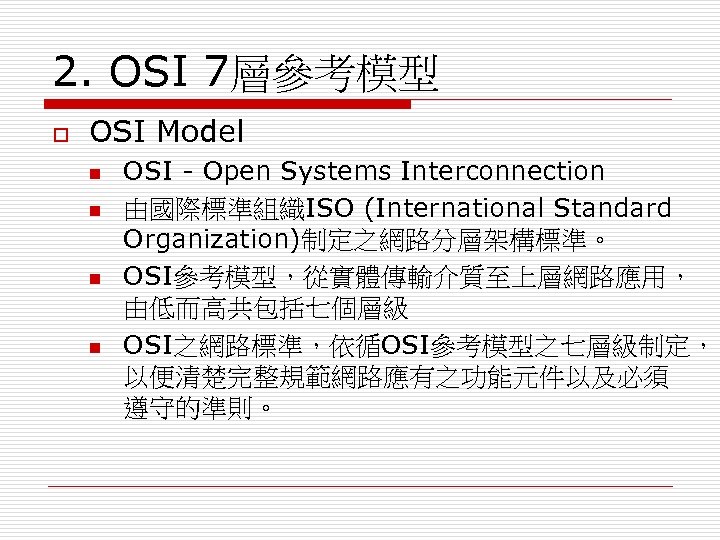 2. OSI 7層參考模型

OSI Model

OSI - Open Systems Interconnection

由國際標準組織ISO (International Standard Organization)制定之網路分層架構標準。

OSI參考模型，從實體傳輸介質至上層網路應用，由低而高共包括七個層級

OSI之網路標準，依循OSI參考模型之七層級制定，以便清楚完整規範網路應有之功能元件以及必須遵守的準則。